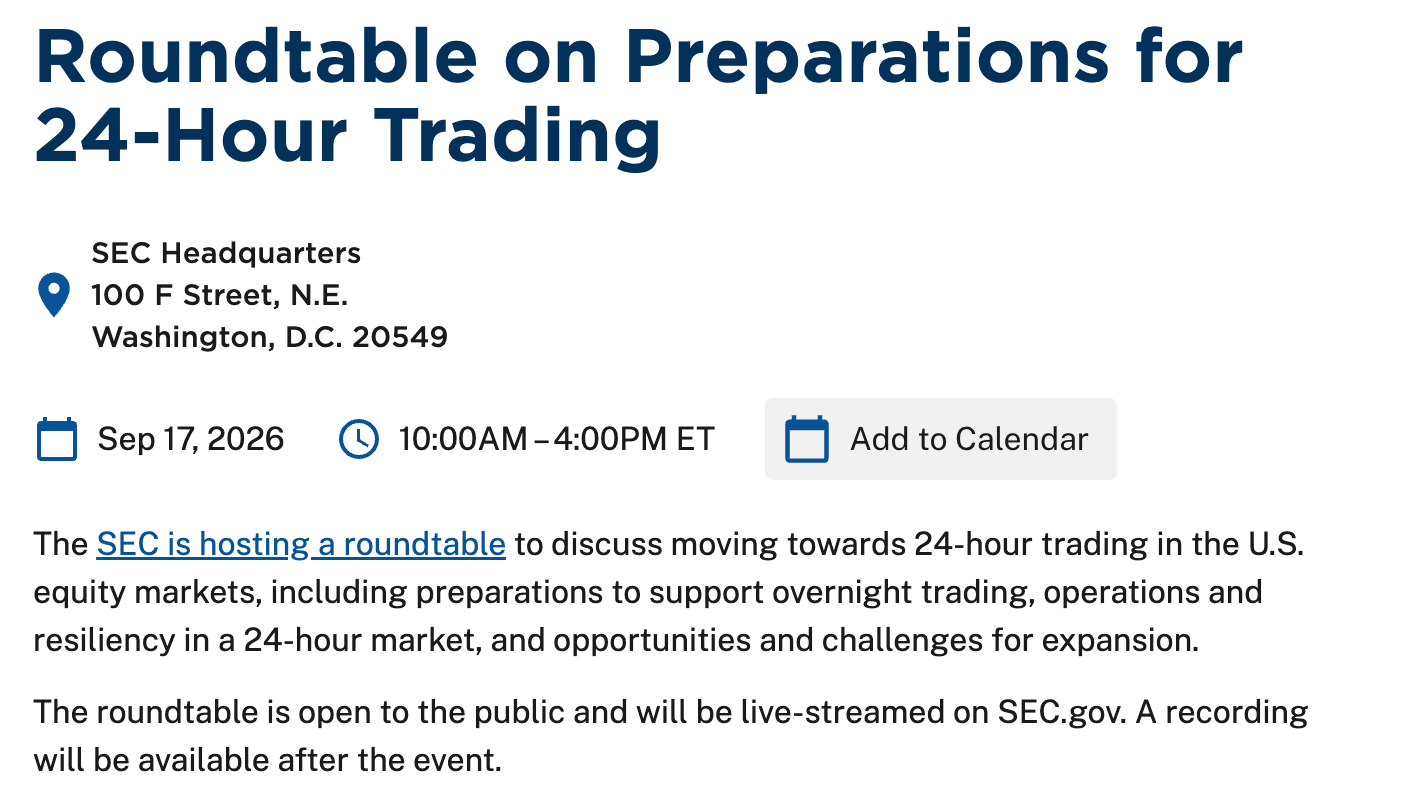 Roundtable on Preparations for 24-Hour Trading

SEC Headquarters
100 F Street, N.E.
Washington, D.C. 20549

Sep 17, 2026

10:00AM – 4:00PM ET

Add to Calendar

The SEC is hosting a roundtable to discuss moving towards 24-hour trading in the U.S. equity markets, including preparations to support overnight trading, operations and resiliency in a 24-hour market, and opportunities and challenges for expansion.

The roundtable is open to the public and will be live-streamed on SEC.gov. A recording will be available after the event.